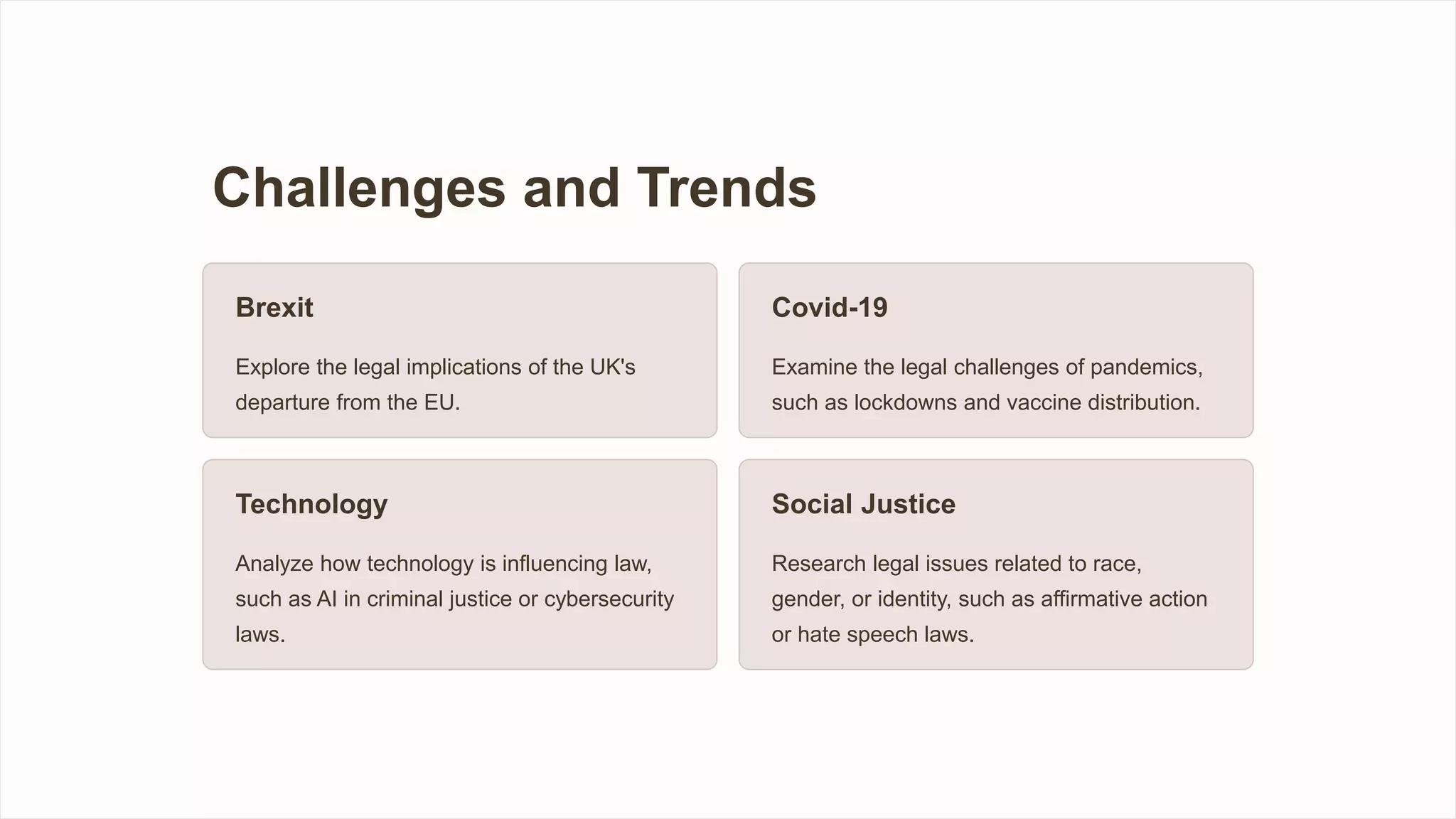 Challenges and Trends

Brexit

Explore the legal implications of the UK's departure from the EU.

Covid-19

Examine the legal challenges of pandemics, such as lockdowns and vaccine distribution.

Technology

Analyze how technology is influencing law, such as AI in criminal justice or cybersecurity laws.

Social Justice

Research legal issues related to race, gender, or identity, such as affirmative action or hate speech laws.